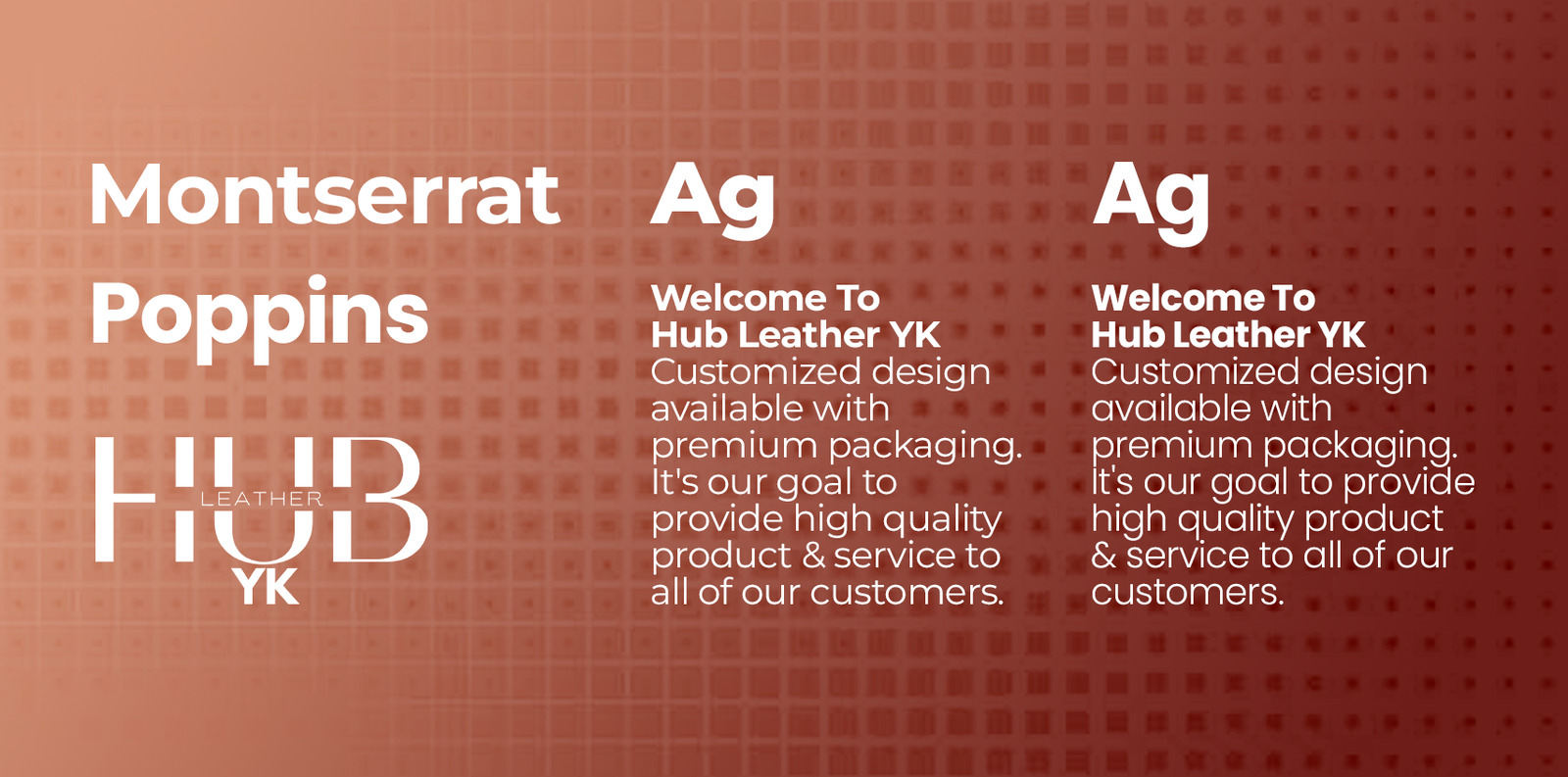 Montserrat
Poppins

HUB
LEATHER
YK

Ag

Welcome To
Hub Leather YK
Customized design available with premium packaging. It's our goal to provide high quality product & service to all of our customers.

Ag

Welcome To
Hub Leather YK
Customized design available with premium packaging. It's our goal to provide high quality product & service to all of our customers.